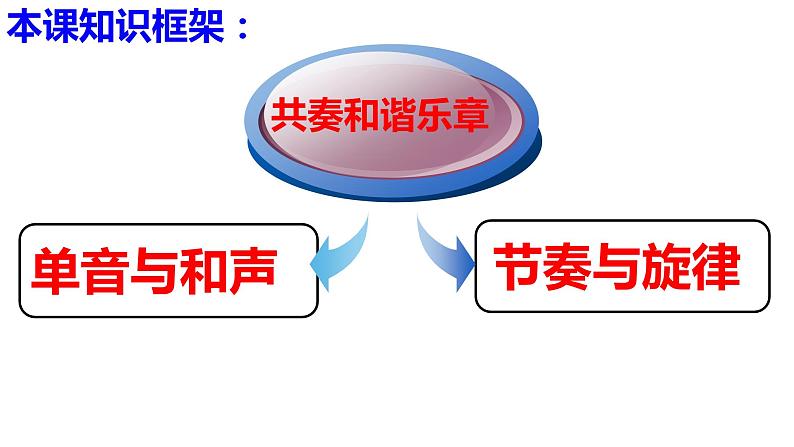 本课知识框架：

共奏和谐乐章

单音与和声

节奏与旋律